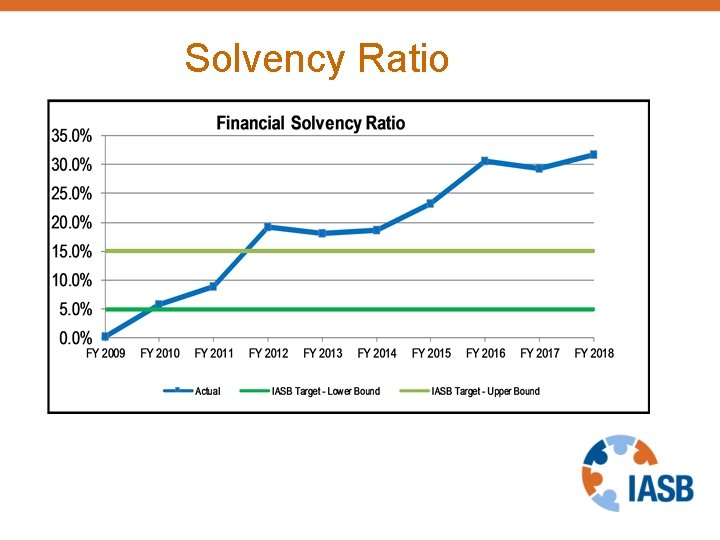 Solvency Ratio

Financial Solvency Ratio

35.0%
30.0%
25.0%
20.0%
15.0%
10.0%
5.0%
0.0%

FY 2009 FY 2010 FY 2011 FY 2012 FY 2013 FY 2014 FY 2015 FY 2016 FY 2017 FY 2018

Actual IASB Target - Lower Bound IASB Target - Upper Bound

IASB